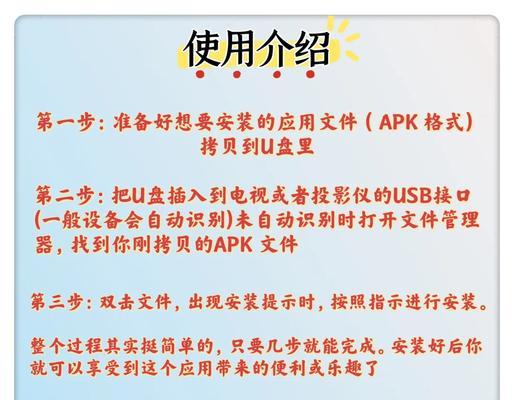 使用介绍

第一步：准备好想要安装的应用文件（APK 格式）拷贝到U盘里

第二步：把U盘插入到电视或者投影仪的USB接口(一般设备会自动识别)未自动识别时打开文件管理器，找到你刚拷贝的APK 文件

第三步：双击文件，出现安装提示时，按照指示进行安装。

整个过程其实挺简单的，只要几步就能完成。安装好后你就可以享受到这个应用带来的便利或乐趣了